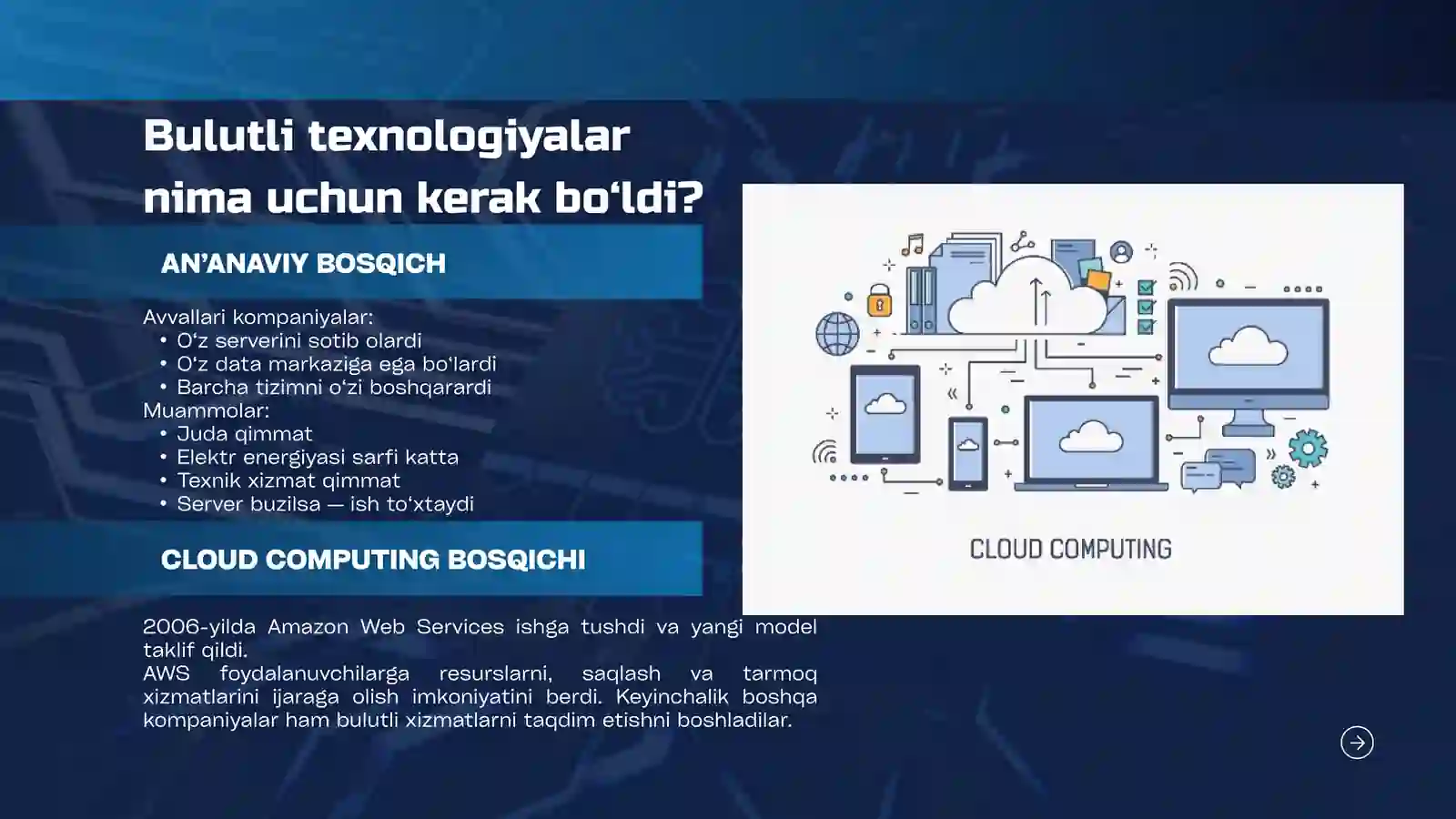 Bulutli texnologiyalar nima uchun kerak bo‘ldi?

AN’ANAVIY BOSQICH

Avvallari kompaniyalar:
• O‘z serverini sotib olardi
• O‘z data markaziga ega bo‘lardi
• Barcha tizimni o‘zi boshqarardi
Muammolar:
• Juda qimmat
• Elektr energiyasi sarfi katta
• Texnik xizmat qimmat
• Server buzilsa — ish to‘xtaydi

CLOUD COMPUTING BOSQICHI

2006-yilda Amazon Web Services ishga tushdi va yangi model taklif qildi.
AWS foydalanuvchilarga resurslarni, saqlash va tarmoq xizmatlarini ijaraga olish imkoniyatini berdi. Keyinchalik boshqa kompaniyalar ham bulutli xizmatlarni taqdim etishni boshladilar.

CLOUD COMPUTING